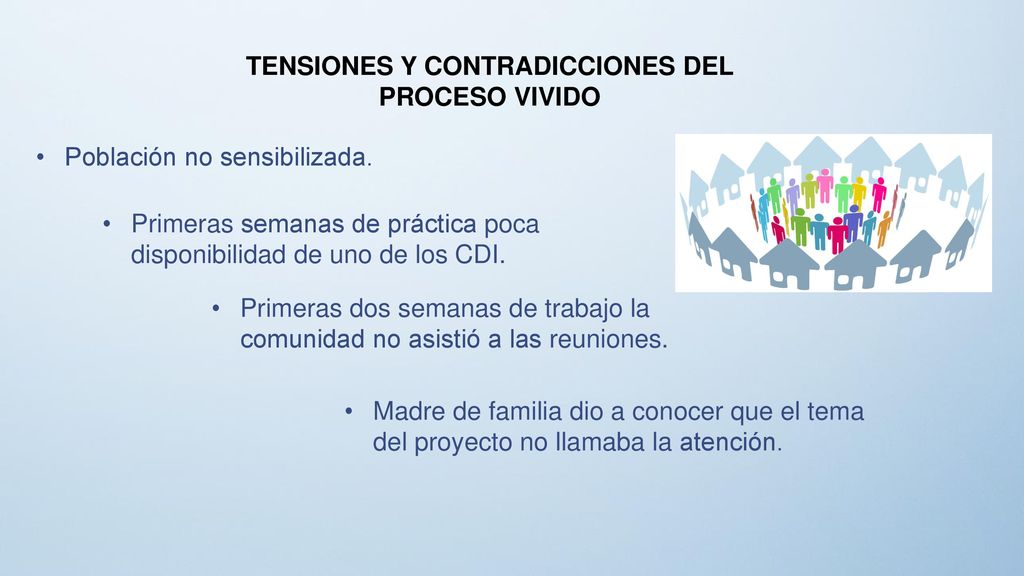 TENSIONES Y CONTRADICCIONES DEL PROCESO VIVIDO

• Población no sensibilizada.

• Primeras semanas de práctica poca disponibilidad de uno de los CDI.

• Primeras dos semanas de trabajo la comunidad no asistió a las reuniones.

• Madre de familia dio a conocer que el tema del proyecto no llamaba la atención.